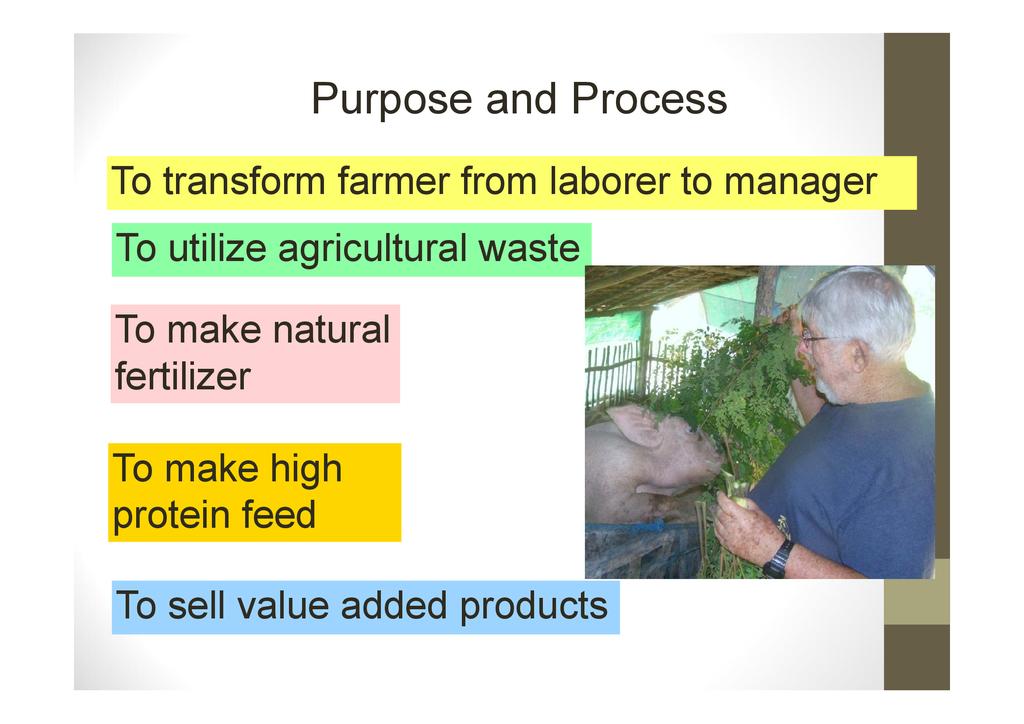 Purpose and Process

To transform farmer from laborer to manager

To utilize agricultural waste

To make natural fertilizer

To make high protein feed

To sell value added products